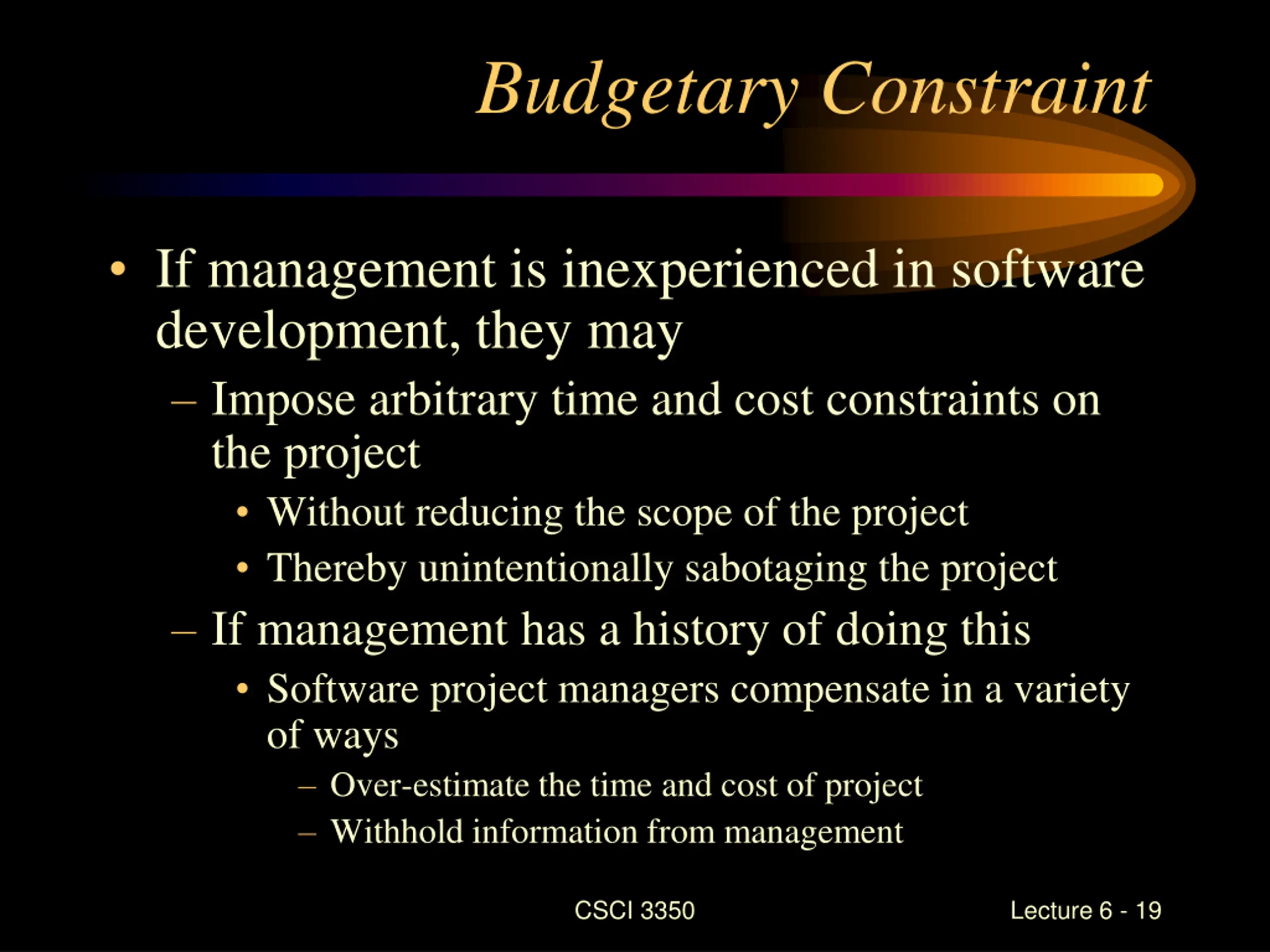 Budgetary Constraint

• If management is inexperienced in software development, they may
– Impose arbitrary time and cost constraints on the project
• Without reducing the scope of the project
• Thereby unintentionally sabotaging the project
– If management has a history of doing this
• Software project managers compensate in a variety of ways
– Over-estimate the time and cost of project
– Withhold information from management

CSCI 3350

Lecture 6 - 19